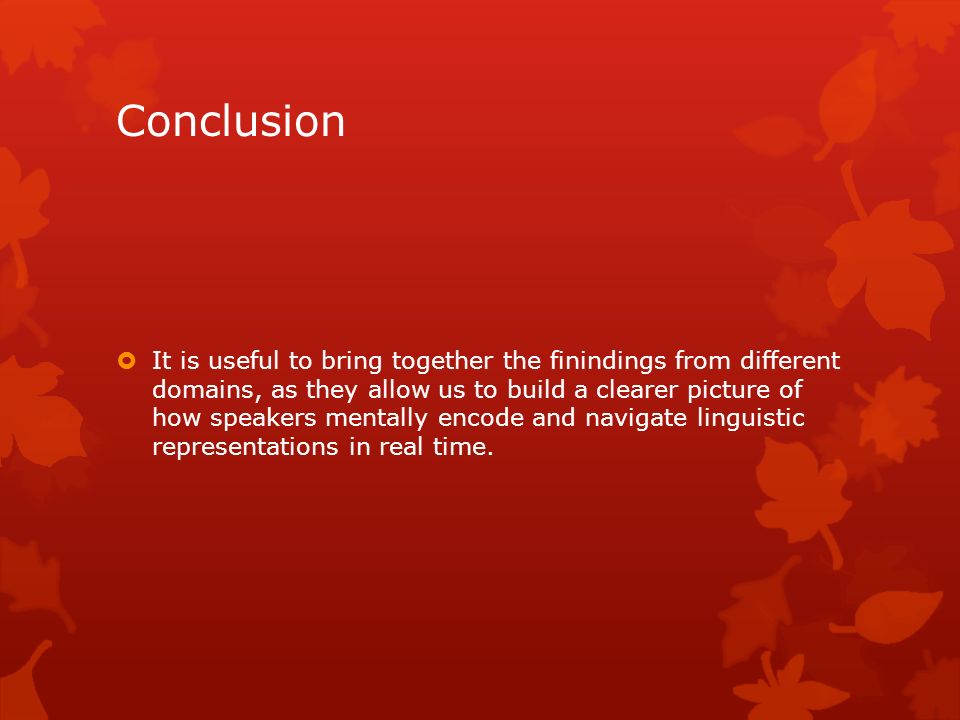 Conclusion

It is useful to bring together the finindings from different domains, as they allow us to build a clearer picture of how speakers mentally encode and navigate linguistic representations in real time.